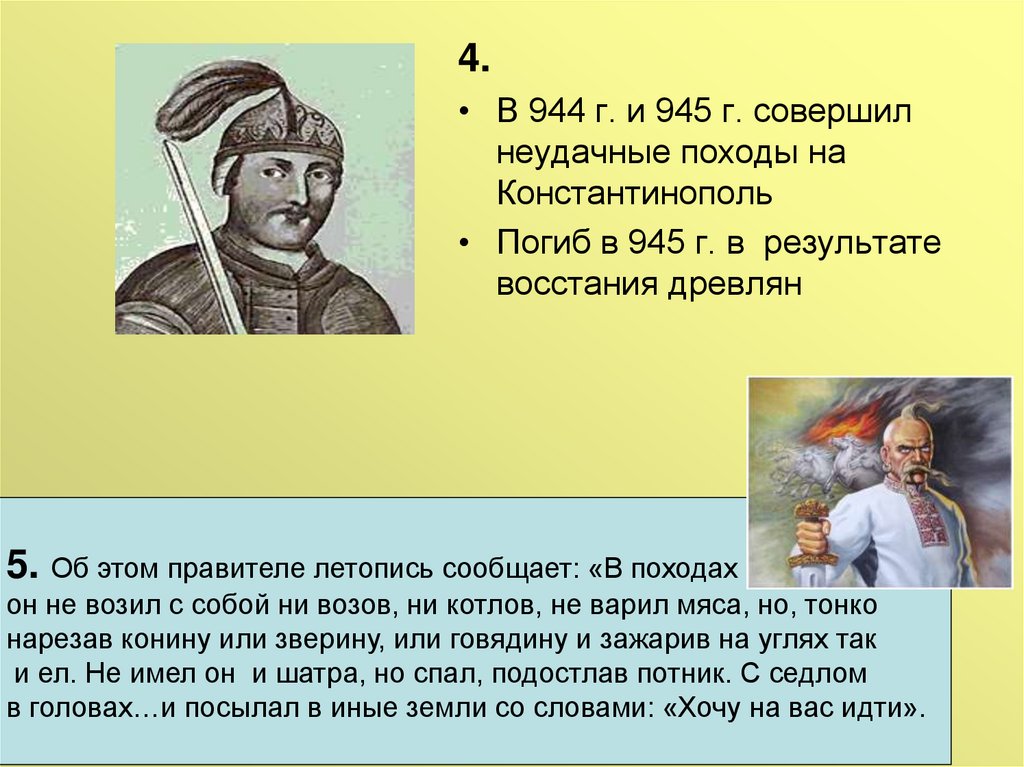 4.

• В 944 г. и 945 г. совершил неудачные походы на Константинополь

• Погиб в 945 г. в результате восстания древлян

5. Об этом правителе летопись сообщает: «В походах он не возил с собой ни возов, ни котлов, не варил мяса, но, тонко нарезав конину или зверину, или говядину и зажарив на углях так и ел. Не имел он и шатра, но спал, подостлав потник. С седлом в головах…и посылал в иные земли со словами: «Хочу на вас идти».